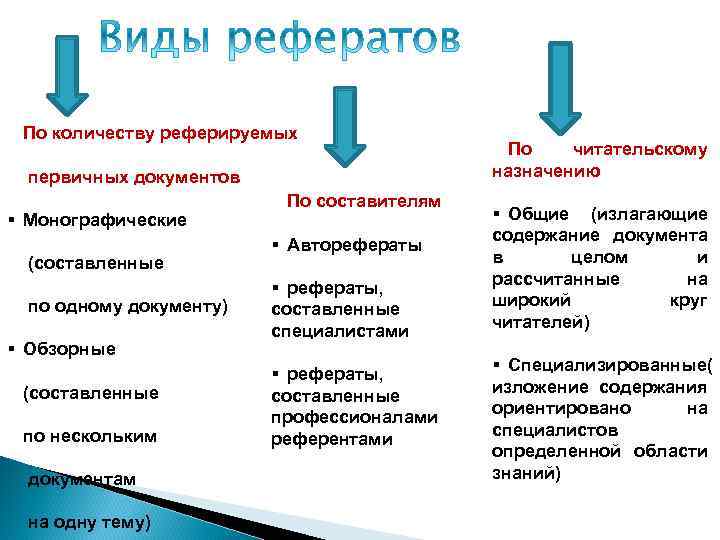 Виды рефератов

По количеству реферируемых

первичных документов

▪ Монографические

(составленные

по одному документу)

▪ Обзорные

(составленные

по нескольким

документам

на одну тему)

По составителям

▪ Авторефераты

▪ рефераты, составленные специалистами

▪ рефераты, составленные профессионалами референтами

По читательскому назначению

▪ Общие (излагающие содержание документа в целом и рассчитанные на широкий круг читателей)

▪ Специализированные( изложение содержания ориентировано на специалистов определенной области знаний)